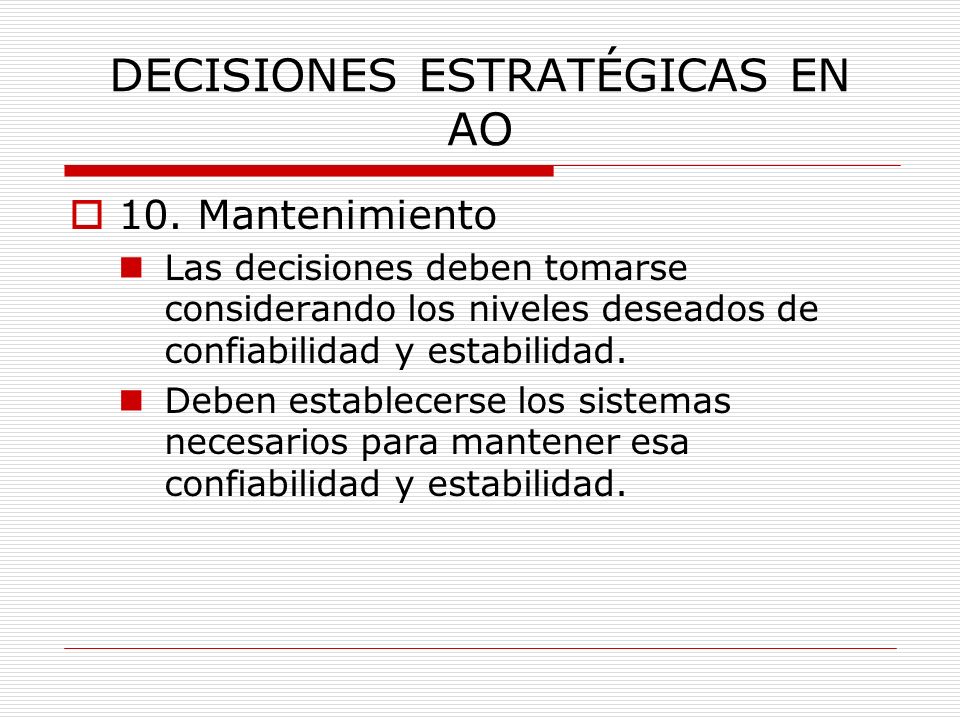 DECISIONES ESTRATÉGICAS EN AO

10. Mantenimiento

Las decisiones deben tomarse considerando los niveles deseados de confiabilidad y estabilidad.

Deben establecerse los sistemas necesarios para mantener esa confiabilidad y estabilidad.